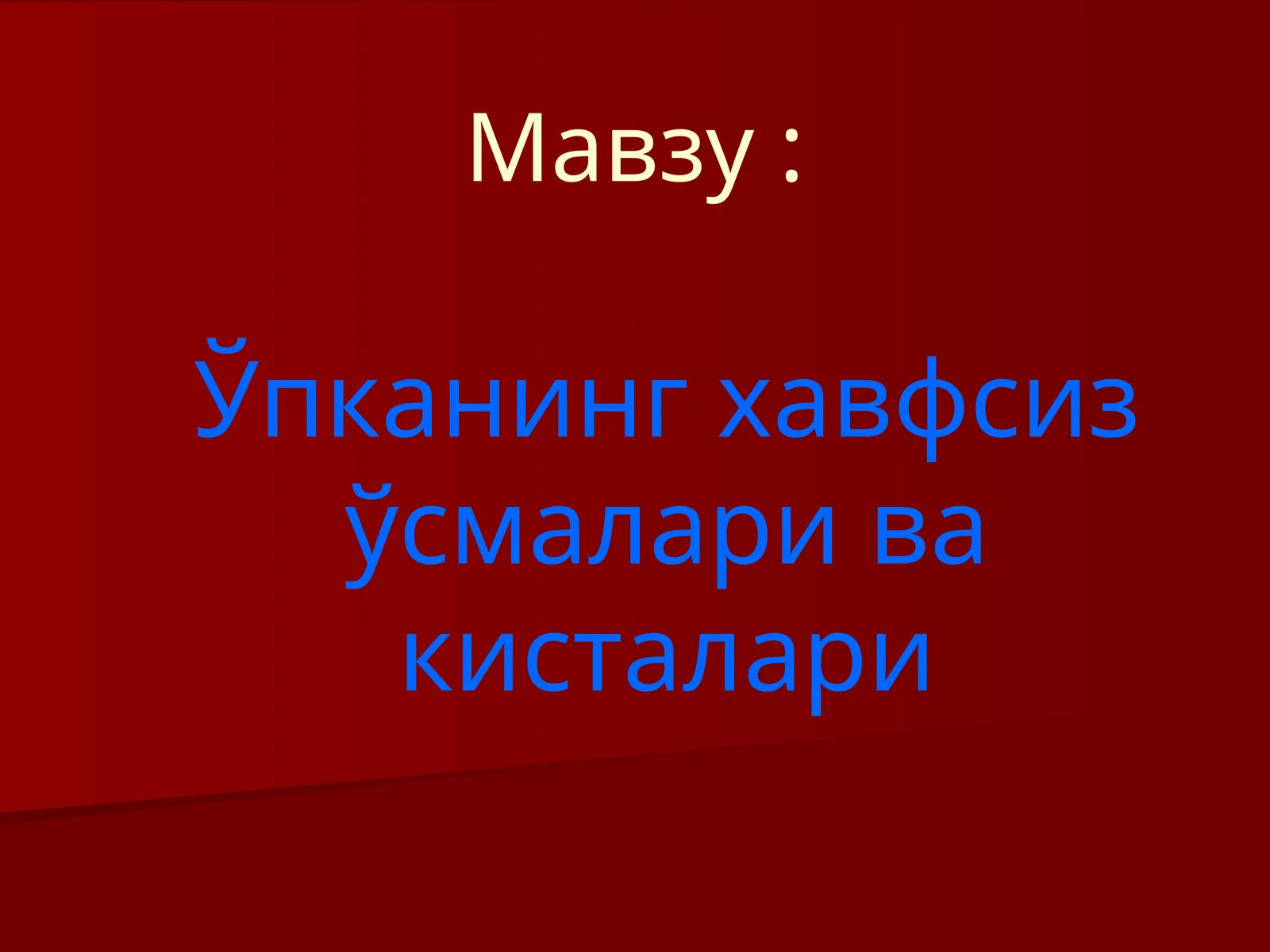 Мавзу :

Ўпканинг хавфсиз ўсмалари ва кисталари